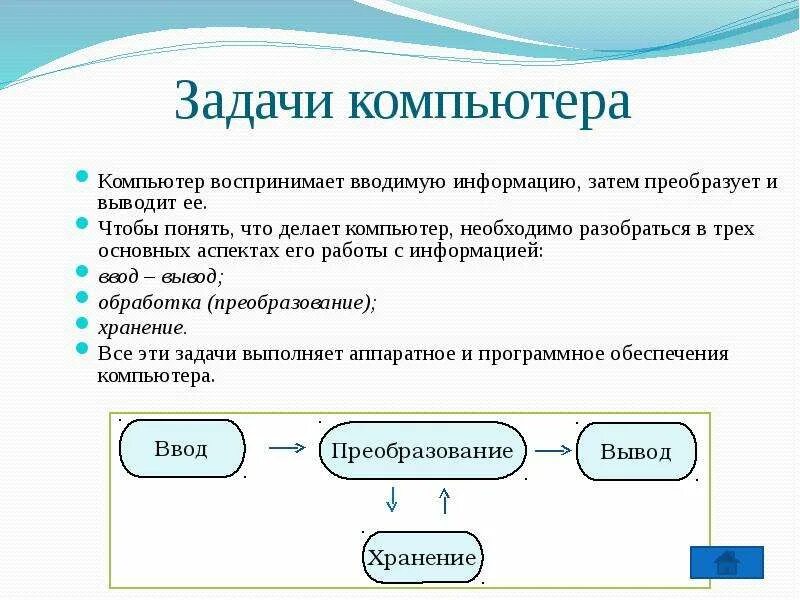 Задачи компьютера

Компьютер воспринимает вводимую информацию, затем преобразует и выводит ее.

Чтобы понять, что делает компьютер, необходимо разобраться в трех основных аспектах его работы с информацией:

ввод – вывод;

обработка (преобразование);

хранение.

Все эти задачи выполняет аппаратное и программное обеспечения компьютера.

Ввод

Преобразование

Вывод

Хранение